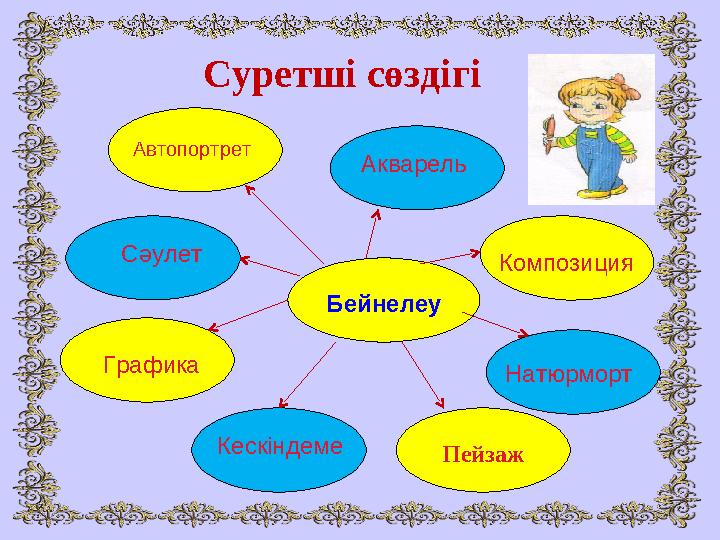 Суретші сөздігі

Автопортрет

Акварель

Сәулет

Композиция

Бейнелеу

Графика

Натюрморт

Кескіндеме

Пейзаж